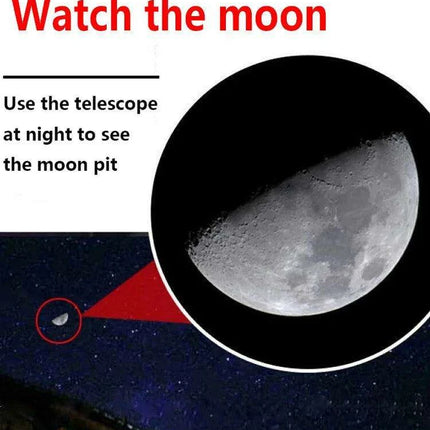 Watch the moon

Use the telescope at night to see the moon pit